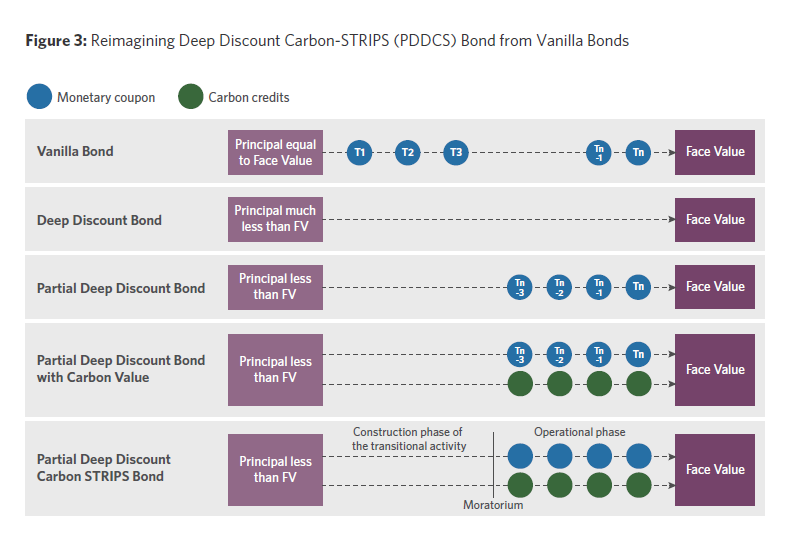 **Figure 3:** Reimagining Deep Discount Carbon-STRIPS (PDDCS) Bond from Vanilla Bonds

Monetary coupon

Carbon credits

Vanilla Bond

Principal equal to Face Value

T1 T2 T3 Tn -1 Tn

Face Value

Deep Discount Bond

Principal much less than FV

Face Value

Partial Deep Discount Bond

Principal less than FV

Tn -3 Tn -2 Tn -1 Tn

Face Value

Partial Deep Discount Bond with Carbon Value

Principal less than FV

Tn -3 Tn -2 Tn -1 Tn

Face Value

Partial Deep Discount Carbon STRIPS Bond

Principal less than FV

Construction phase of the transitional activity

Operational phase

Moratorium

Face Value